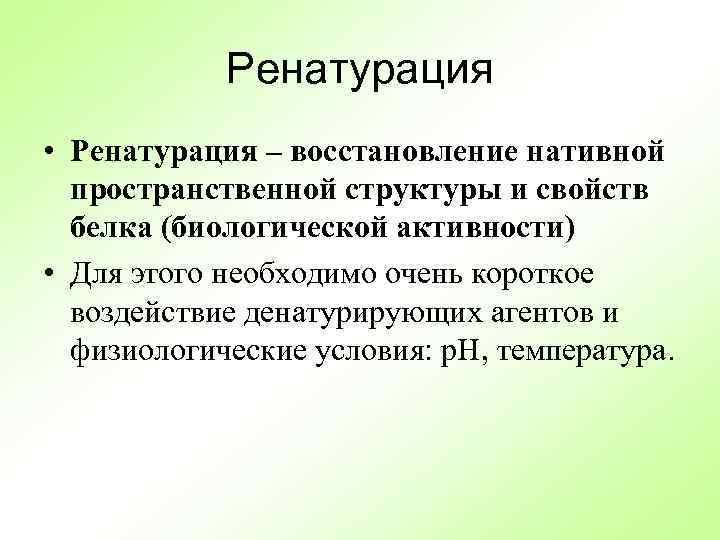 Ренатурация

• Ренатурация – восстановление нативной пространственной структуры и свойств белка (биологической активности)

• Для этого необходимо очень короткое воздействие денатурирующих агентов и физиологические условия: рН, температура.